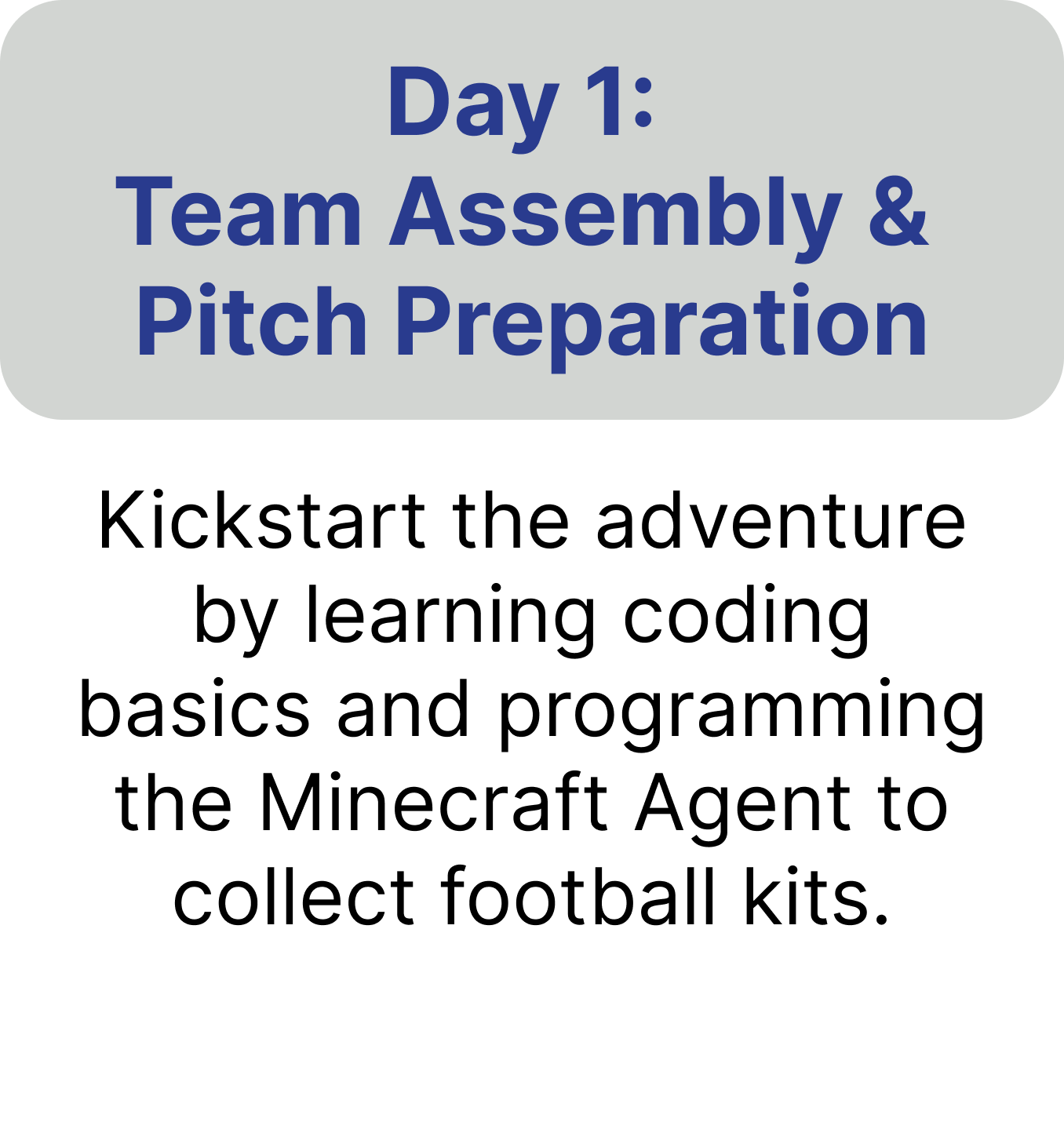 Day 1:
Team Assembly &
Pitch Preparation

Kickstart the adventure by learning coding basics and programming the Minecraft Agent to collect football kits.